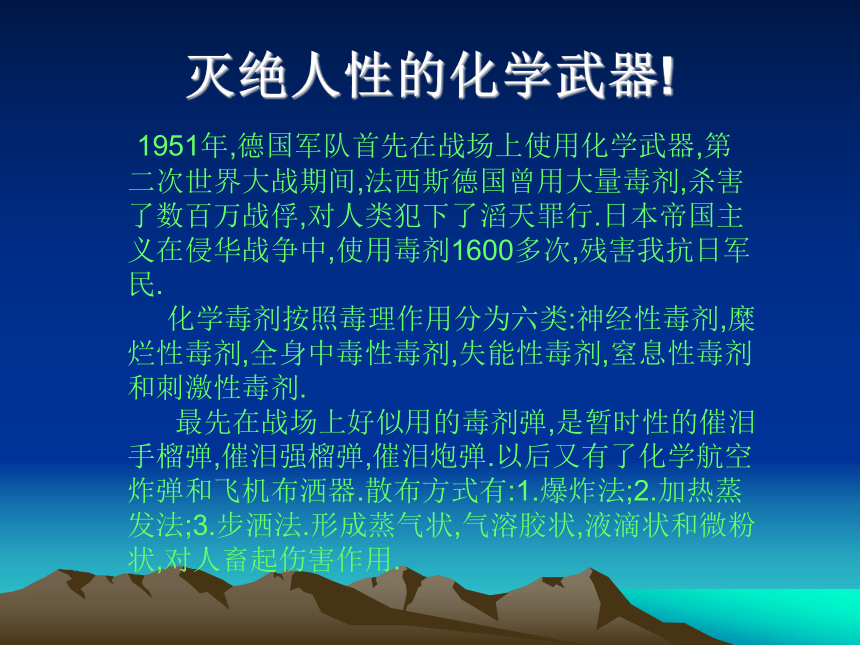 灭绝人性的化学武器!

1951年,德国军队首先在战场上使用化学武器,第二次世界大战期间,法西斯德国曾用大量毒剂,杀害了数百万战俘,对人类犯下了滔天罪行.日本帝国主义在侵华战争中,使用毒剂1600多次,残害我抗日军民.

化学毒剂按照毒理作用分为六类:神经性毒剂,糜烂性毒剂,全身中毒性毒剂,失能性毒剂,窒息性毒剂和刺激性毒剂.

最先在战场上好似用的毒剂弹,是暂时性的催泪手榴弹,催泪强榴弹,催泪炮弹.以后又有了化学航空炸弹和飞机布洒器.散布方式有:1.爆炸法;2.加热蒸发法;3.步洒法.形成蒸气状,气溶胶状,液滴状和微粉状,对人畜起伤害作用.